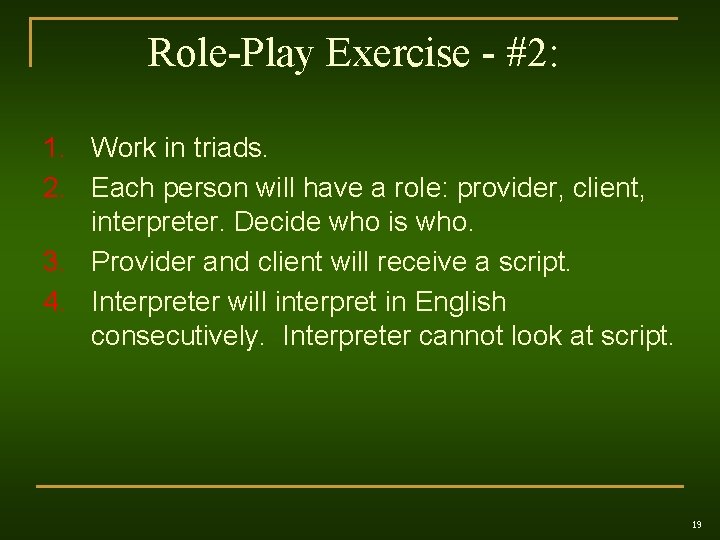 Role-Play Exercise - #2:

1. Work in triads.
2. Each person will have a role: provider, client, interpreter. Decide who is who.
3. Provider and client will receive a script.
4. Interpreter will interpret in English consecutively.  Interpreter cannot look at script.

19